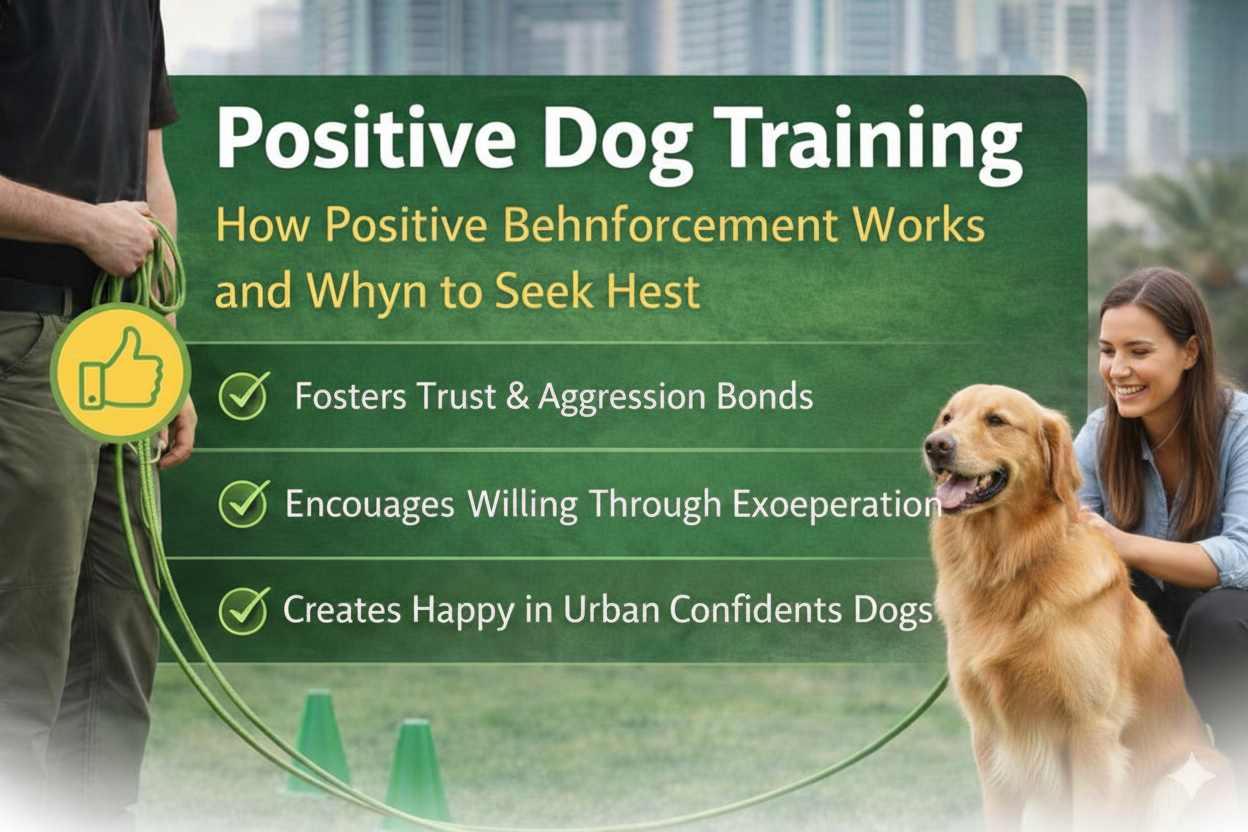 Positive Dog Training

How Positive Behnforcement Works and Whyn to Seek Hest

Fosters Trust & Aggression Bonds

Encouages Willing Through Exoeperation

Creates Happy in Urban Confidents Dogs